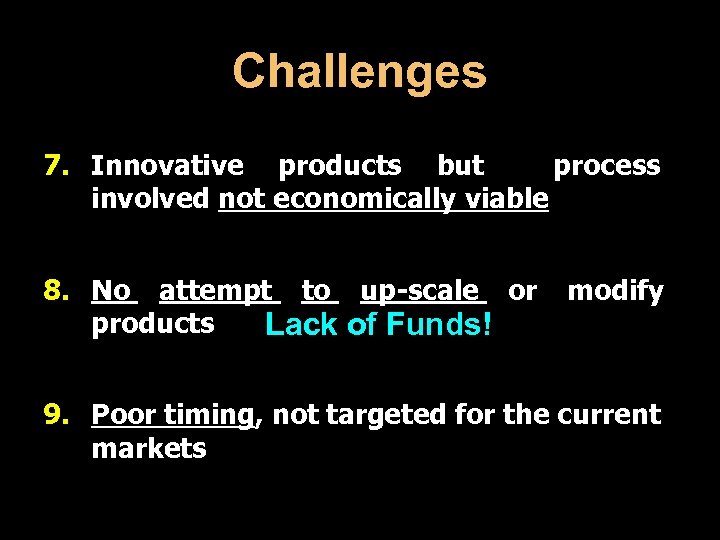 Challenges

7. Innovative products but process involved not economically viable

8. No attempt to up-scale or modify products Lack of Funds!

9. Poor timing, not targeted for the current markets